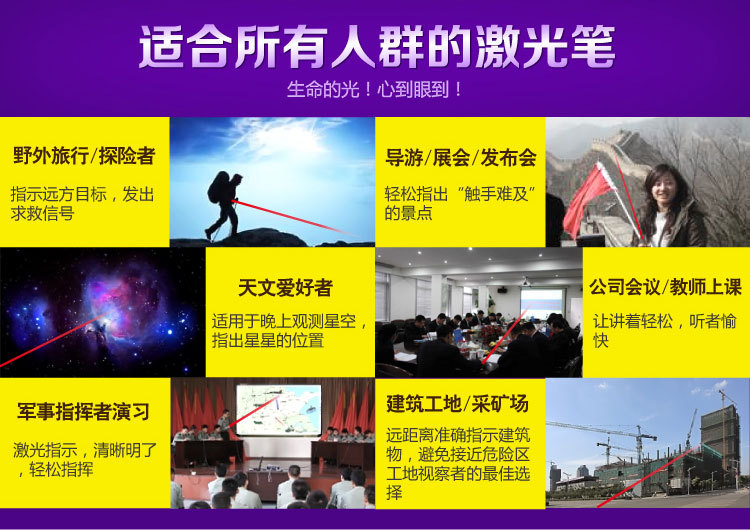 适合所有人群的激光笔

生命的光！心到眼到！

野外旅行/探险者

指示远方目标，发出求救信号

导游/展会/发布会

轻松指出“触手难及”的景点

天文爱好者

适用于晚上观测星空，指出星星的位置

公司会议/教师上课

让讲着轻松，听者愉快

军事指挥者演习

激光指示，清晰明了，轻松指挥

建筑工地/采矿场

远距离准确指示建筑物，避免接近危险区工地视察者的最佳选择